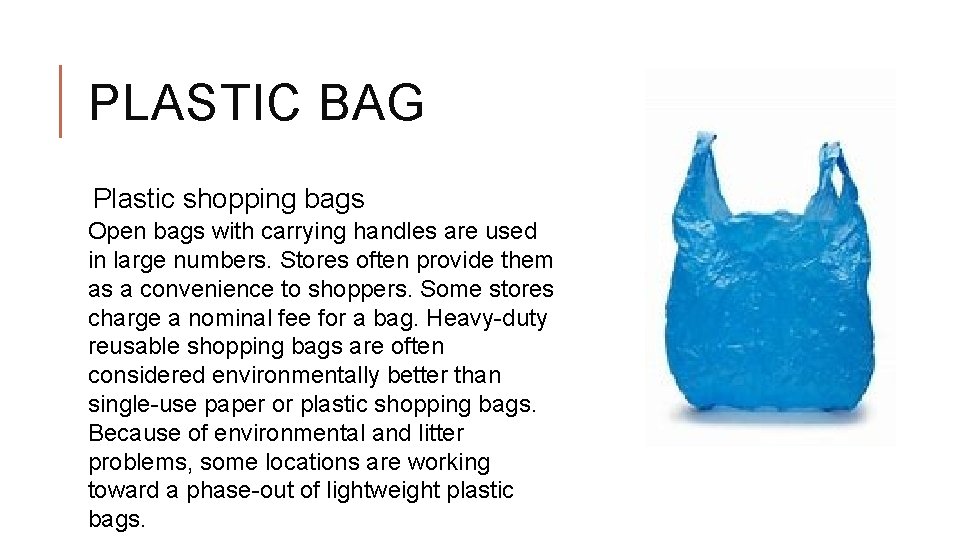 PLASTIC BAG

Plastic shopping bags

Open bags with carrying handles are used in large numbers. Stores often provide them as a convenience to shoppers. Some stores charge a nominal fee for a bag. Heavy-duty reusable shopping bags are often considered environmentally better than single-use paper or plastic shopping bags. Because of environmental and litter problems, some locations are working toward a phase-out of lightweight plastic bags.